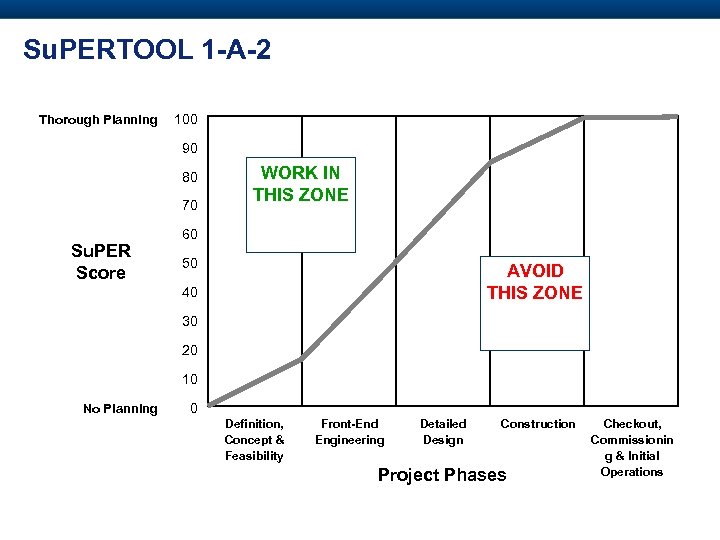 SuPERTOOL 1-A-2

Thorough Planning
No Planning

SuPER Score

100
90
80
70
60
50
40
30
20
10
0

WORK IN THIS ZONE

AVOID THIS ZONE

Definition, Concept & Feasibility

Front-End Engineering

Detailed Design

Construction

Checkout, Commissionin g & Initial Operations

Project Phases